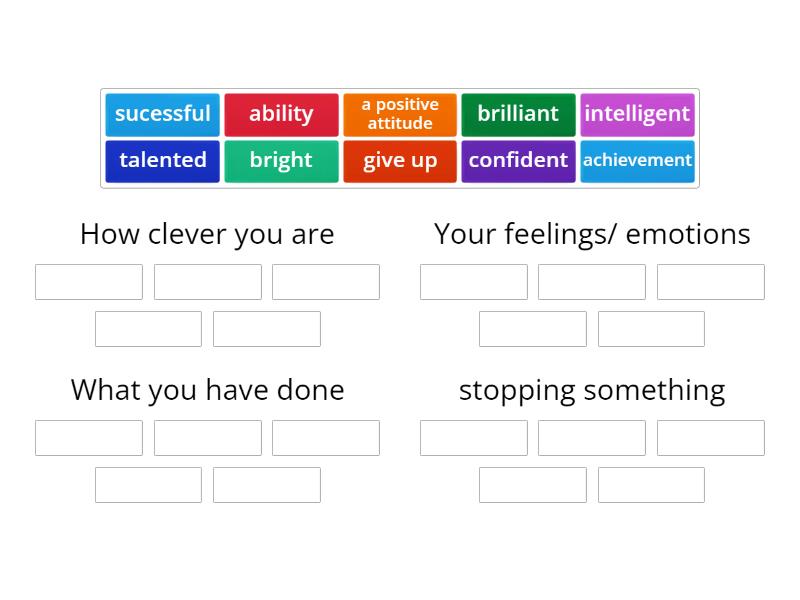 sucessful ability a positive attitude brilliant intelligent
talented bright give up confident achievement

How clever you are

Your feelings/ emotions

What you have done

stopping something